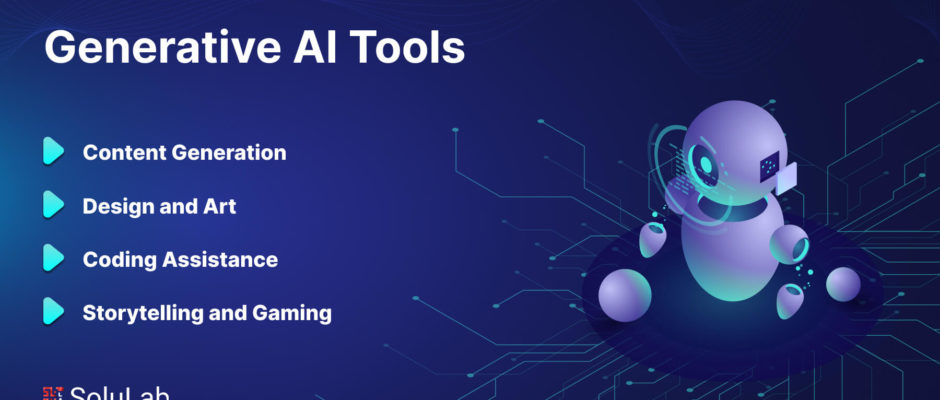 Generative AI Tools

Content Generation

Design and Art

Coding Assistance

Storytelling and Gaming

SoluLab